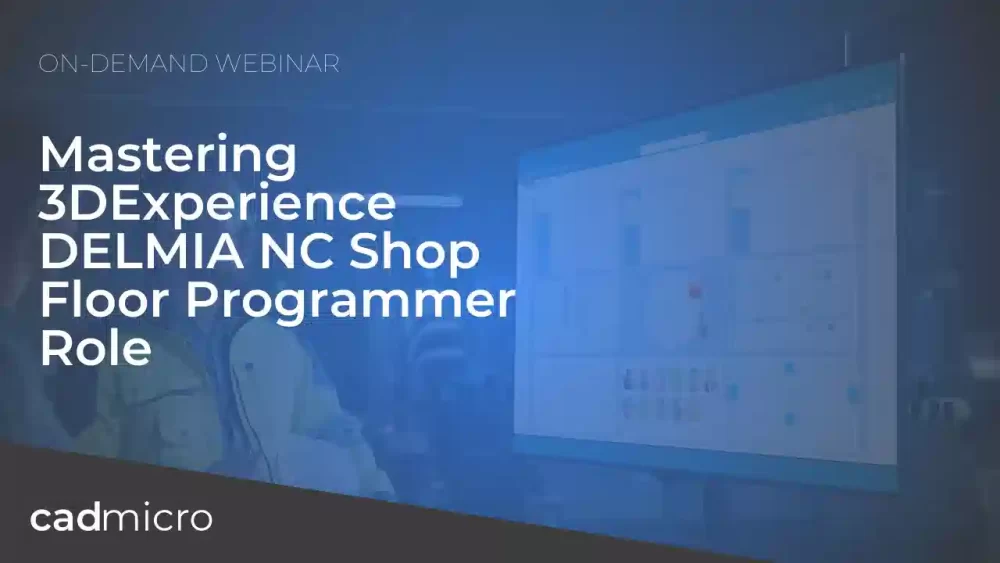 ON-DEMAND WEBINAR

Mastering 3DExperience DELMIA NC Shop Floor Programmer Role

cadmicro